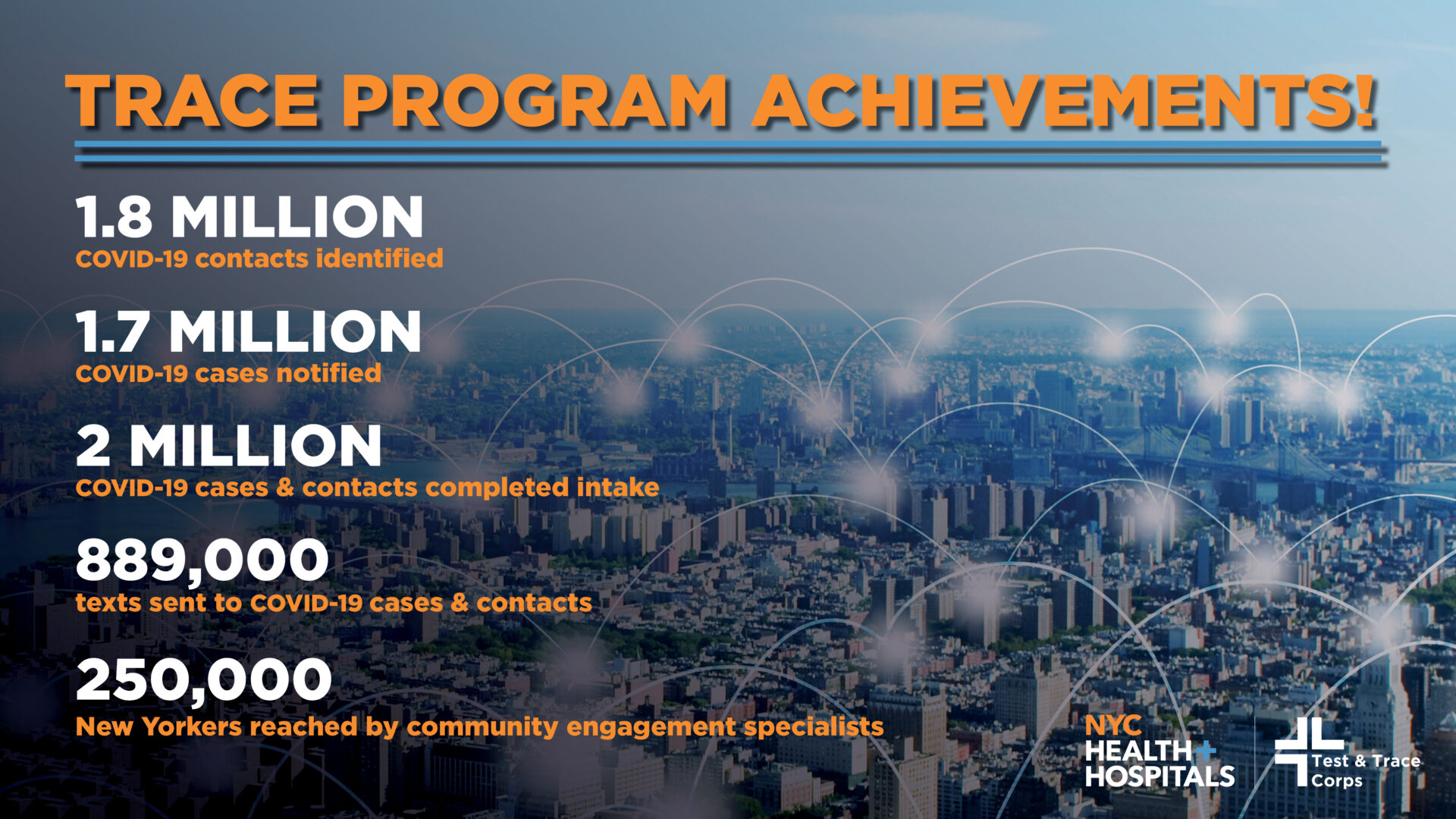 TRACE PROGRAM ACHIEVEMENTS!

1.8 MILLION
COVID-19 contacts identified

1.7 MILLION
COVID-19 cases notified

2 MILLION
COVID-19 cases & contacts completed intake

889,000
texts sent to COVID-19 cases & contacts

250,000
New Yorkers reached by community engagement specialists

NYC HEALTH+ HOSPITALS

Test & Trace Corps